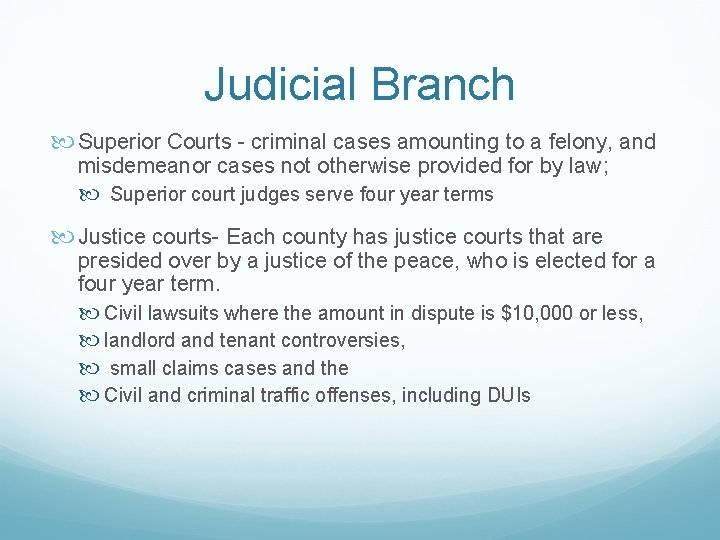 Judicial Branch

Superior Courts - criminal cases amounting to a felony, and misdemeanor cases not otherwise provided for by law;

Superior court judges serve four year terms

Justice courts- Each county has justice courts that are presided over by a justice of the peace, who is elected for a four year term.

Civil lawsuits where the amount in dispute is \$10,000 or less,

landlord and tenant controversies,

small claims cases and the

Civil and criminal traffic offenses, including DUIs